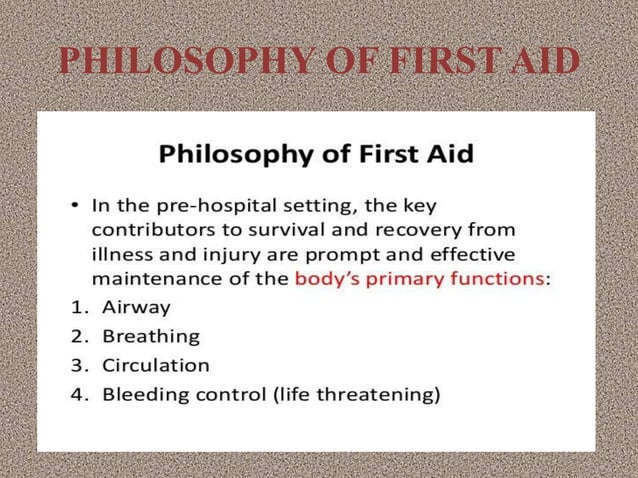 PHILOSOPHY OF FIRST AID

Philosophy of First Aid

• In the pre-hospital setting, the key contributors to survival and recovery from illness and injury are prompt and effective maintenance of the body's primary functions:

1. Airway
2. Breathing
3. Circulation
4. Bleeding control (life threatening)